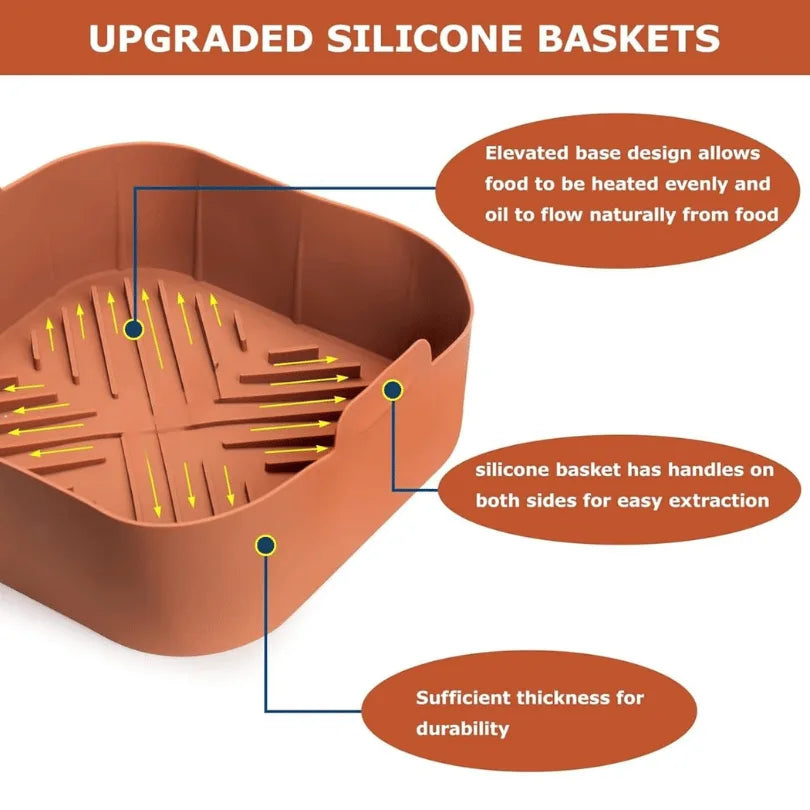 UPGRADED SILICONE BASKETS

Elevated base design allows food to be heated evenly and oil to flow naturally from food

silicone basket has handles on both sides for easy extraction

Sufficient thickness for durability